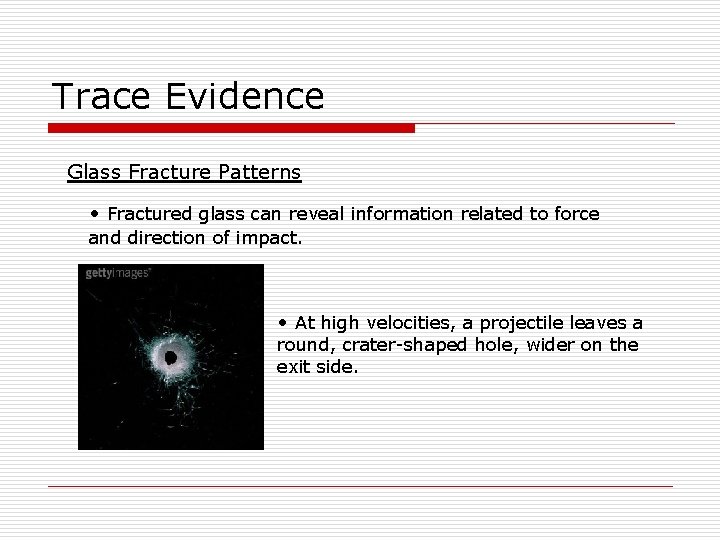 Trace Evidence

Glass Fracture Patterns

• Fractured glass can reveal information related to force and direction of impact.

gettyimages

• At high velocities, a projectile leaves a round, crater-shaped hole, wider on the exit side.